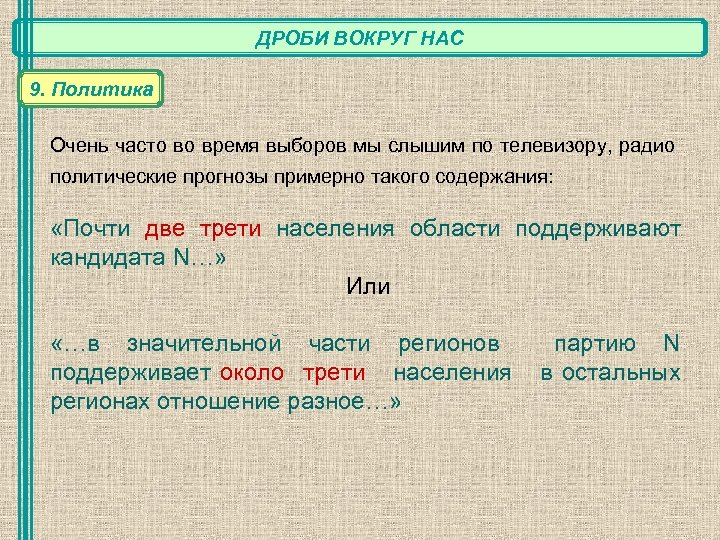 ДРОБИ ВОКРУГ НАС

9. Политика

Очень часто во время выборов мы слышим по телевизору, радио политические прогнозы примерно такого содержания:

«Почти две трети населения области поддерживают кандидата N…»

Или

«…в значительной части регионов партию N поддерживает около трети населения в остальных регионах отношение разное…»